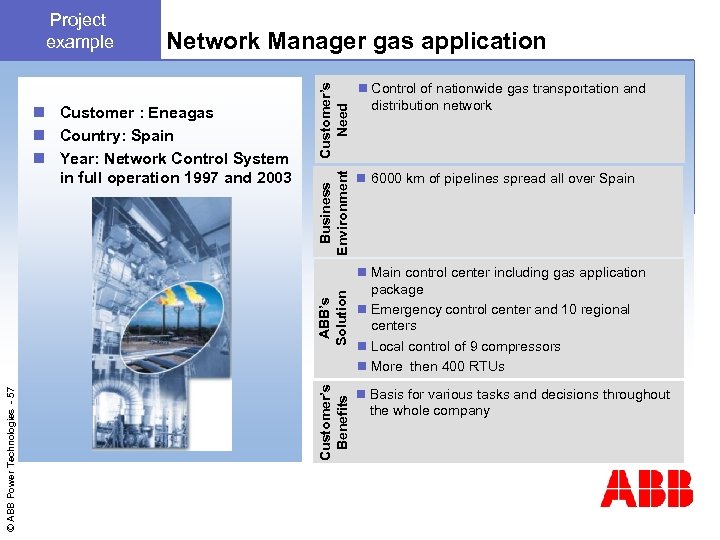 Project example

Network Manager gas application

- Customer : Eneagas
- Country: Spain
- Year: Network Control System in full operation 1997 and 2003

Customer's Need

- Control of nationwide gas transportation and distribution network

Business Environment

- 6000 km of pipelines spread all over Spain

ABB's Solution

- Main control center including gas application package
- Emergency control center and 10 regional centers
- Local control of 9 compressors
- More then 400 RTUs

Customer's Benefits

- Basis for various tasks and decisions throughout the whole company

© ABB Power Technologies - 57

ABB